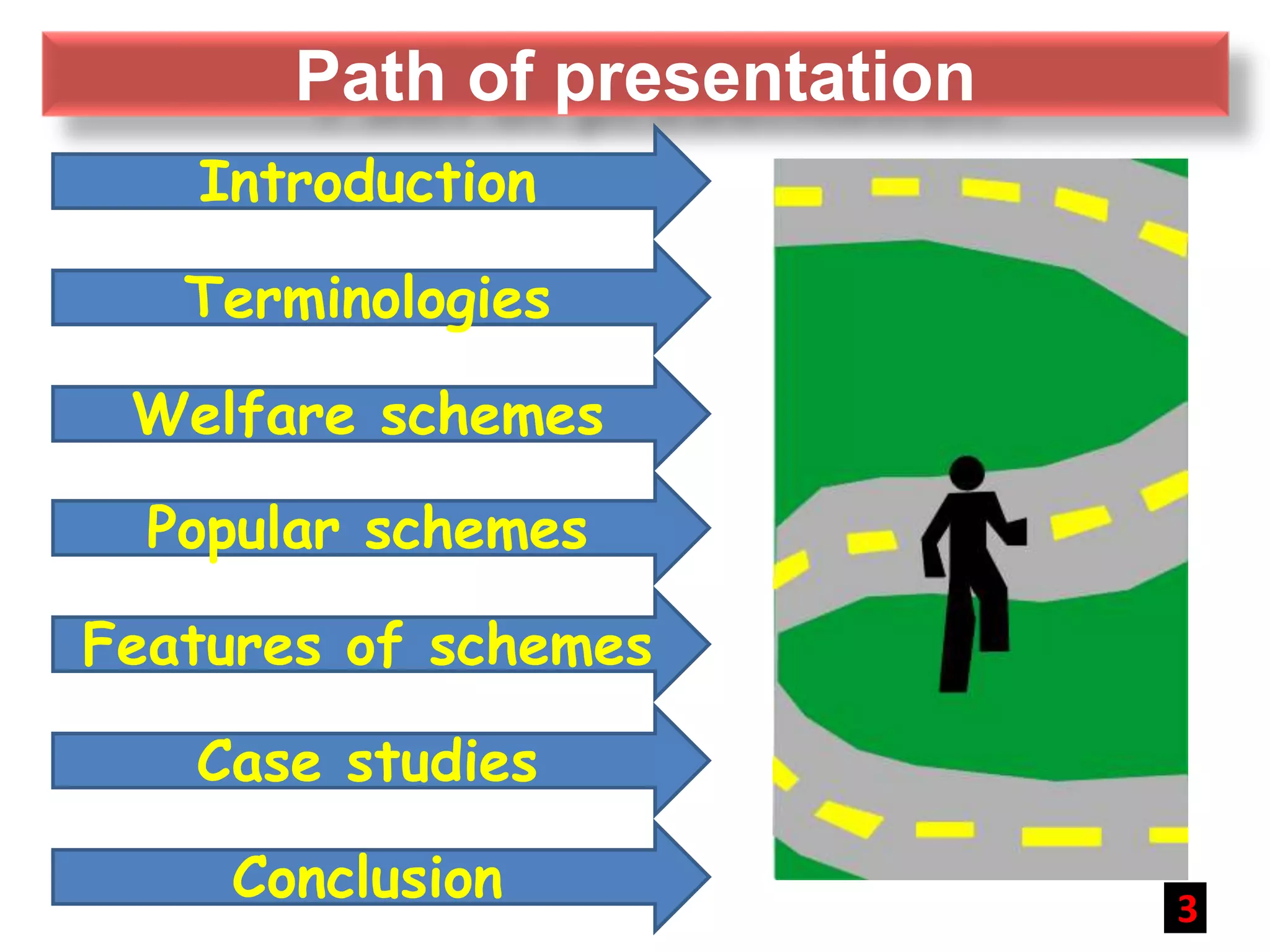 Path of presentation

Introduction

Terminologies

Welfare schemes

Popular schemes

Features of schemes

Case studies

Conclusion

3